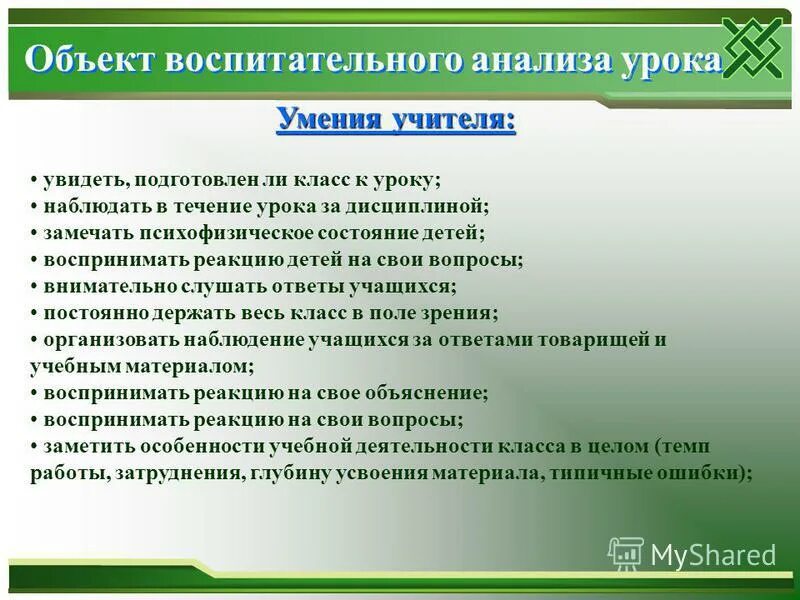 Объект воспитательного анализа урока

Умения учителя:

• увидеть, подготовлен ли класс к уроку;
• наблюдать в течение урока за дисциплиной;
• замечать психофизическое состояние детей;
• воспринимать реакцию детей на свои вопросы;
• внимательно слушать ответы учащихся;
• постоянно держать весь класс в поле зрения;
• организовать наблюдение учащихся за ответами товарищей и учебным материалом;
• воспринимать реакцию на свое объяснение;
• воспринимать реакцию на свои вопросы;
• заметить особенности учебной деятельности класса в целом (темп работы, затруднения, глубину усвоения материала, типичные ошибки);

MyShared